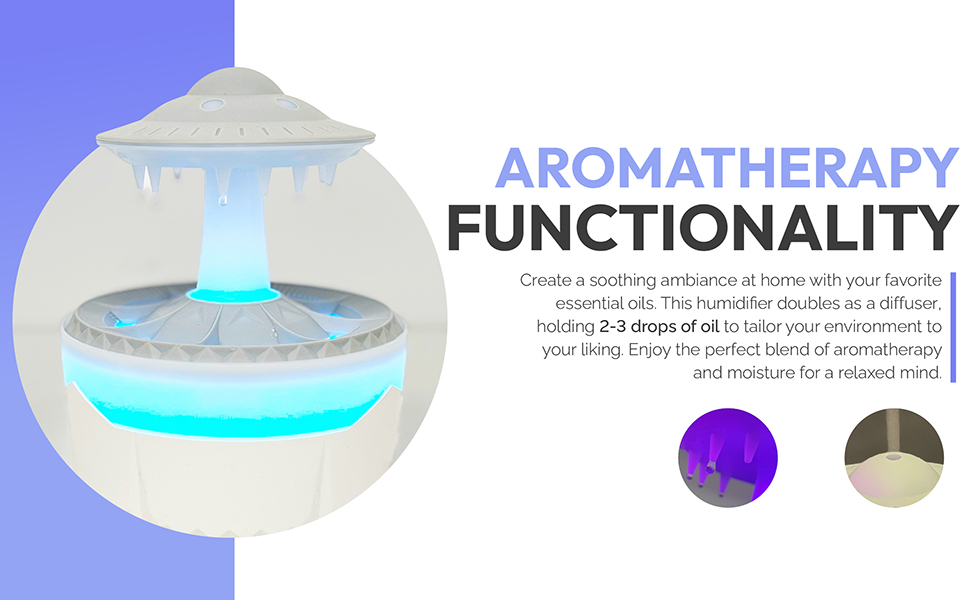 AROMATHERAPY FUNCTIONALITY

Create a soothing ambiance at home with your favorite essential oils. This humidifier doubles as a diffuser, holding 2-3 drops of oil to tailor your environment to your liking. Enjoy the perfect blend of aromatherapy and moisture for a relaxed mind.